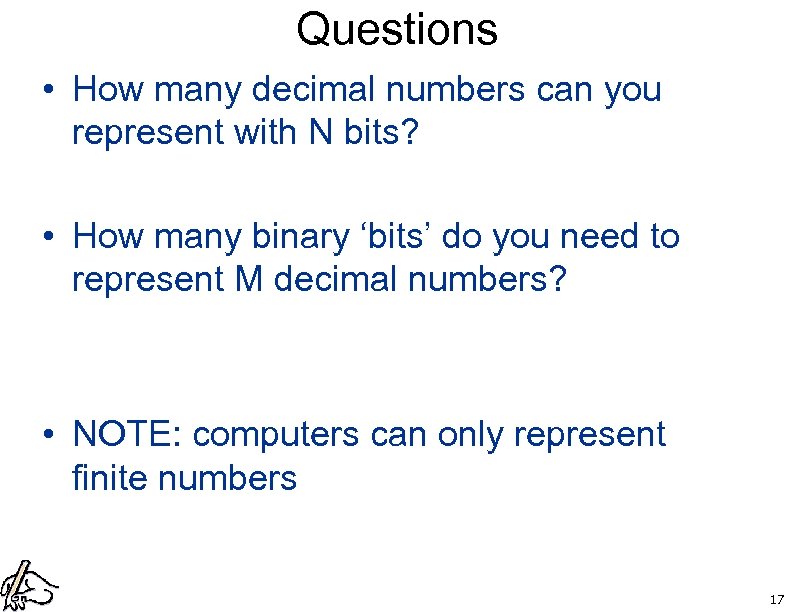 Questions

• How many decimal numbers can you represent with N bits?

• How many binary ‘bits’ do you need to represent M decimal numbers?

• NOTE: computers can only represent finite numbers

17